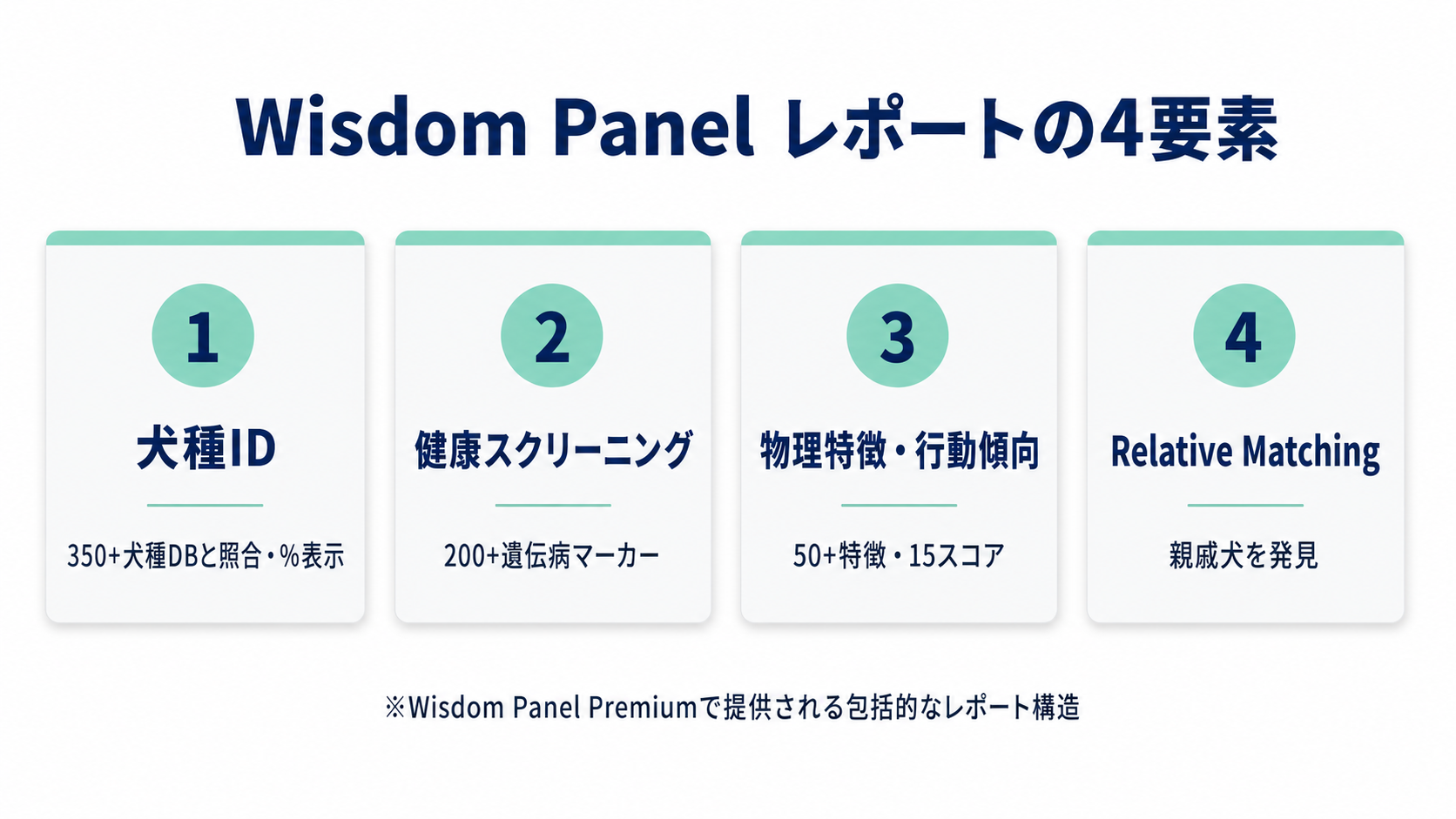 Wisdom Panel レポートの4要素

1
犬種ID
350+犬種DBと照合・%表示

2
健康スクリーニング
200+遺伝病マーカー

3
物理特徴・行動傾向
50+特徴・15スコア

4
Relative Matching
親戚犬を発見

※Wisdom Panel Premiumで提供される包括的なレポート構造